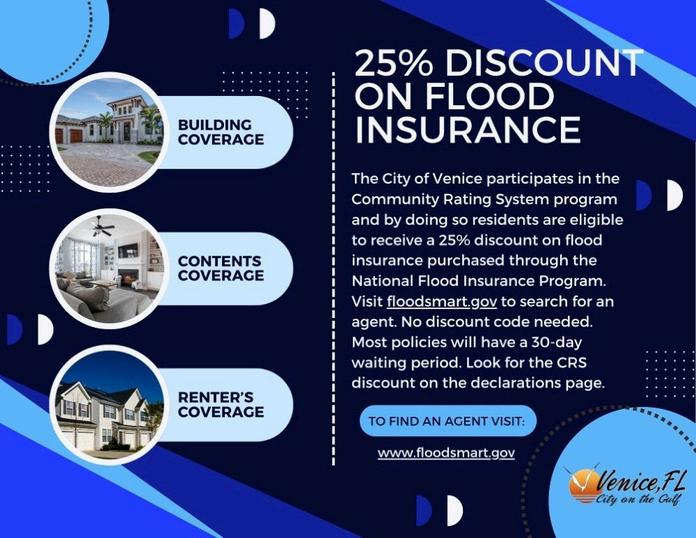 BUILDING COVERAGE

CONTENTS COVERAGE

RENTER'S COVERAGE

25% DISCOUNT ON FLOOD INSURANCE

The City of Venice participates in the Community Rating System program and by doing so residents are eligible to receive a 25% discount on flood insurance purchased through the National Flood Insurance Program. Visit floodsmart.gov to search for an agent. No discount code needed. Most policies will have a 30-day waiting period. Look for the CRS discount on the declarations page.

TO FIND AN AGENT VISIT:

www.floodsmart.gov

Venice, FL
City on the Gulf